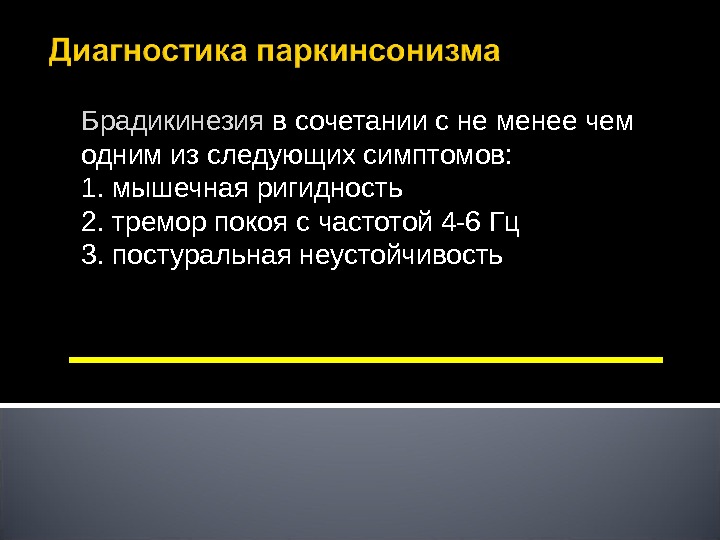 Диагностика паркинсонизма

Брадикинезия в сочетании с не менее чем одним из следующих симптомов:
1. мышечная ригидность
2. тремор покоя с частотой 4-6 Гц
3. постуральная неустойчивость